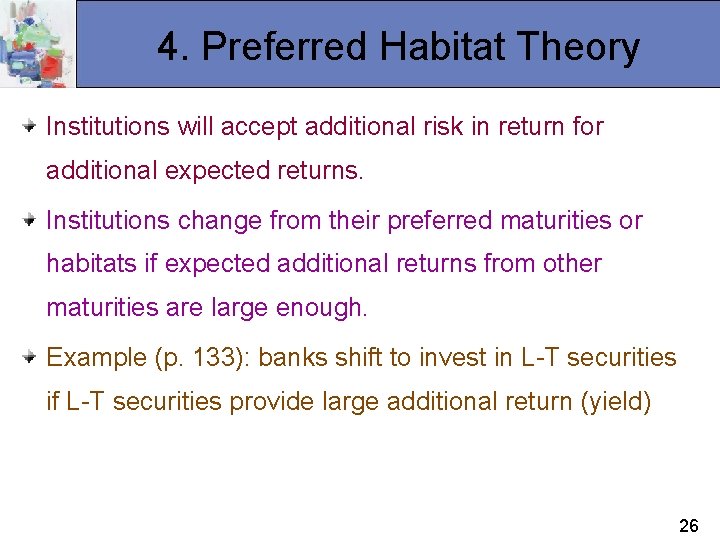 4. Preferred Habitat Theory

Institutions will accept additional risk in return for additional expected returns.

Institutions change from their preferred maturities or habitats if expected additional returns from other maturities are large enough.

Example (p. 133): banks shift to invest in L-T securities if L-T securities provide large additional return (yield)

26